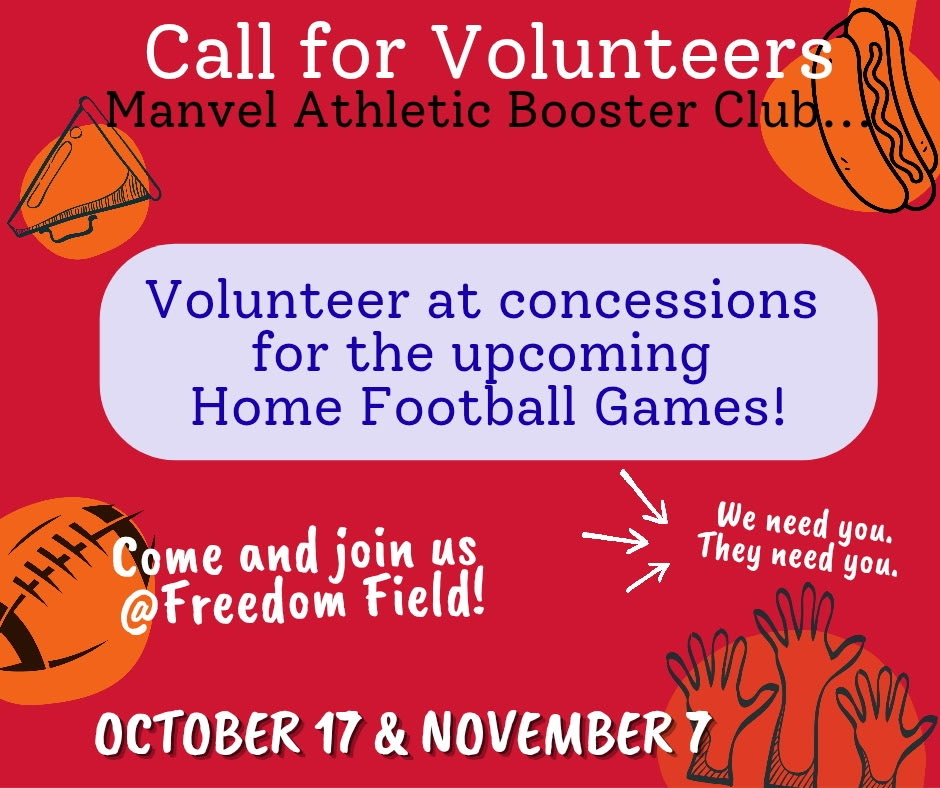 Call for Volunteers
Manvel Athletic Booster Club...

Volunteer at concessions for the upcoming Home Football Games!

Come and join us @Freedom Field!

We need you. They need you.

OCTOBER 17 & NOVEMBER 7